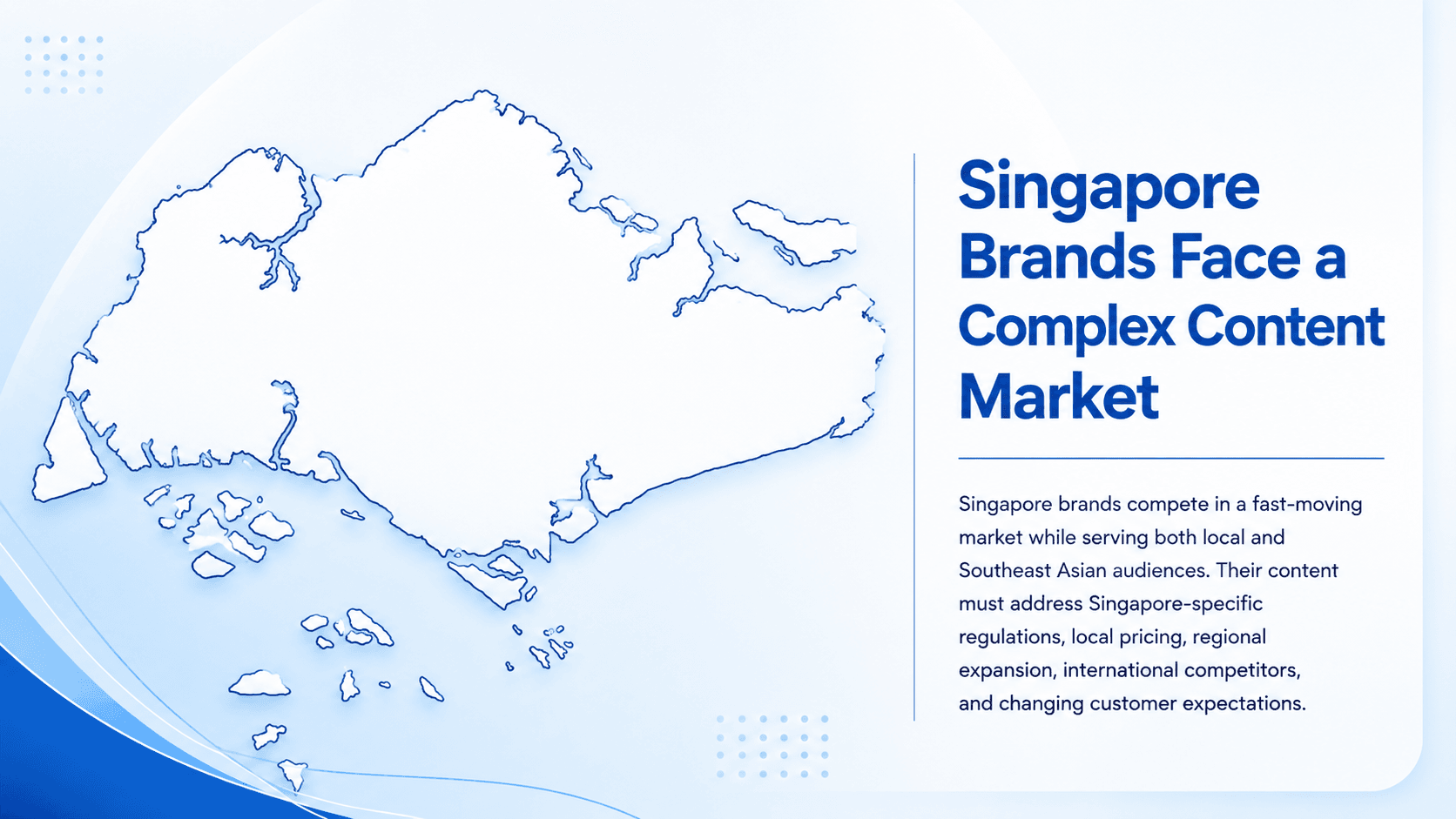 Singapore Brands Face a Complex Content Market

Singapore brands compete in a fast-moving market while serving both local and Southeast Asian audiences. Their content must address Singapore-specific regulations, local pricing, regional expansion, international competitors, and changing customer expectations.